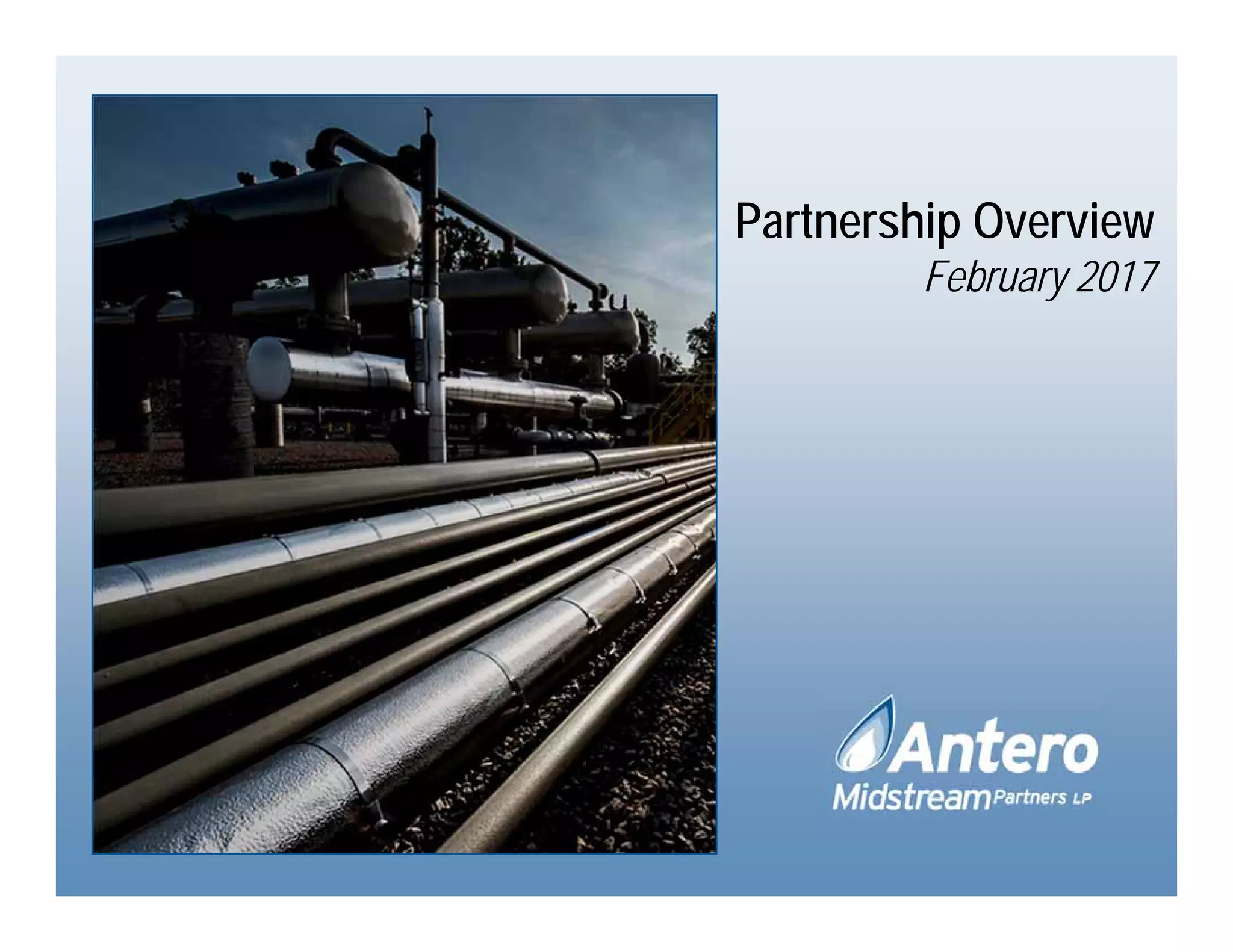 Partnership Overview
February 2017

Antero
Midstream Partners LP